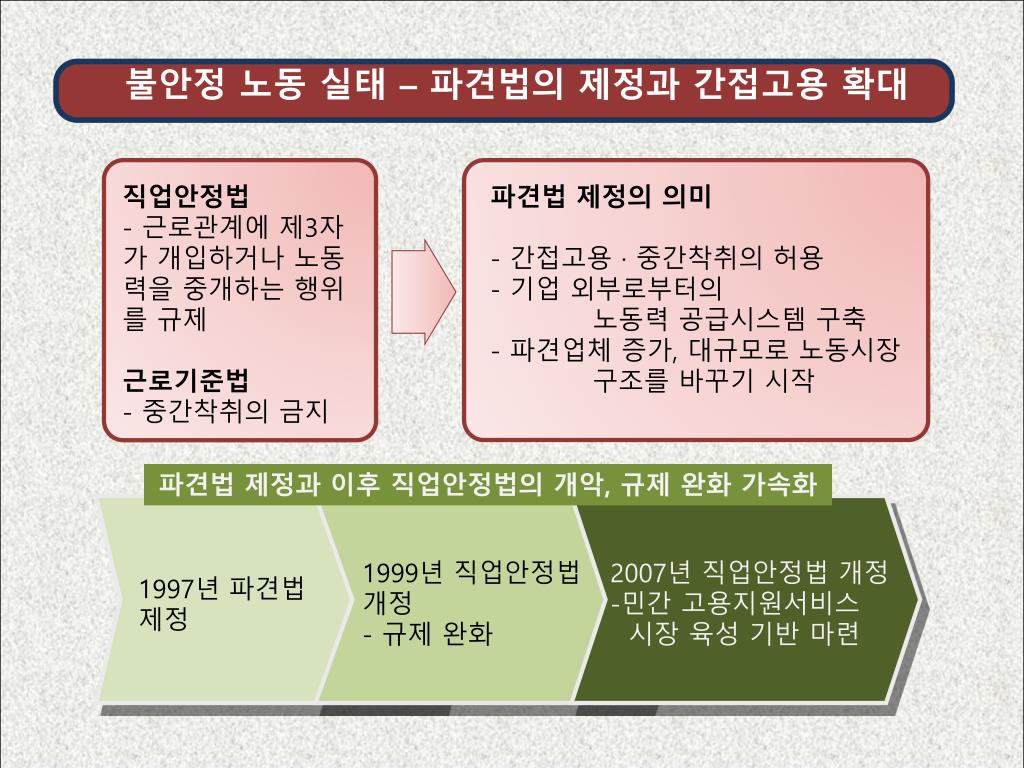 불안정 노동 실태 – 파견법의 제정과 간접고용 확대

직업안정법
- 근로관계에 제3자가 개입하거나 노동력을 중개하는 행위를 규제

근로기준법
- 중간착취의 금지

파견법 제정의 의미

- 간접고용 · 중간착취의 허용
- 기업 외부로부터의 노동력 공급시스템 구축
- 파견업체 증가, 대규모로 노동시장 구조를 바꾸기 시작

파견법 제정과 이후 직업안정법의 개악, 규제 완화 가속화

1997년 파견법 제정

1999년 직업안정법 개정
- 규제 완화

2007년 직업안정법 개정
-민간 고용지원서비스 시장 육성 기반 마련